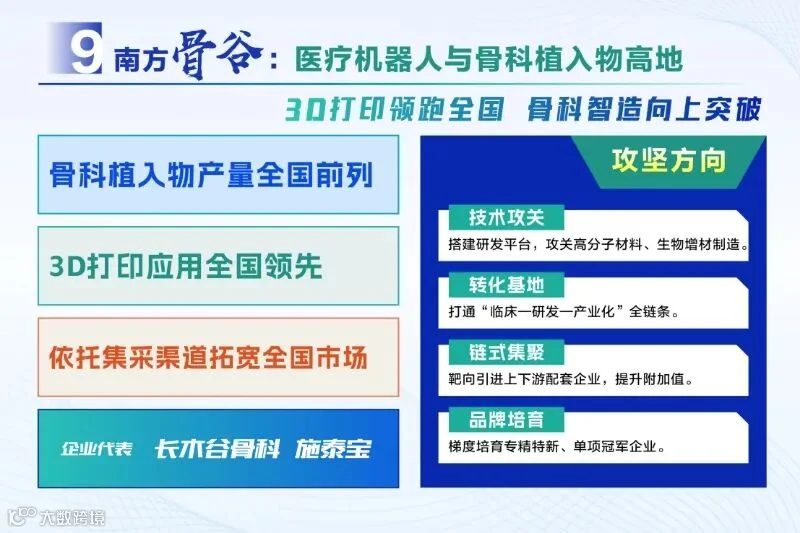 9 南方骨谷：医疗机器人与骨科植入物高地

3D打印领跑全国 骨科智造向上突破

骨科植入物产量全国前列

3D打印应用全国领先

依托集采渠道拓宽全国市场

企业代表 长木谷骨科 施泰宝

攻坚方向

技术攻关
搭建研发平台，攻关高分子材料、生物增材制造。

转化基地
打通“临床—研发—产业化”全链条。

链式集聚
靶向引进上下游配套企业，提升附加值。

品牌培育
梯度培育专精特新、单项冠军企业。

大数跨境